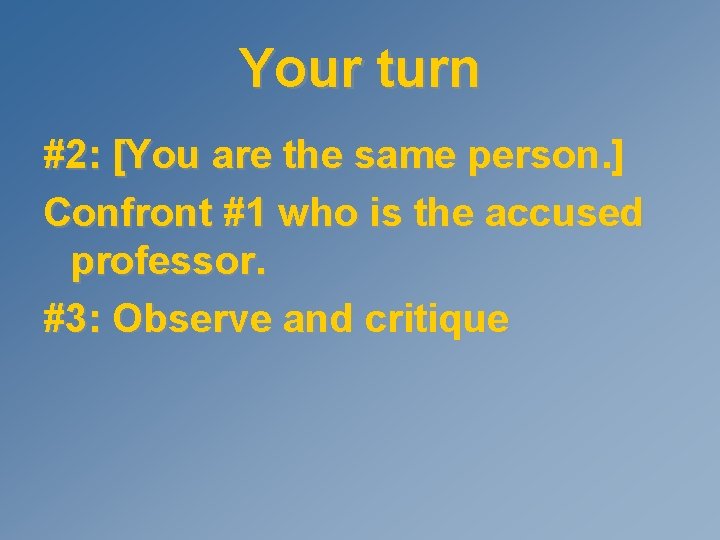 Your turn

#2: [You are the same person.]

Confront #1 who is the accused professor.

#3: Observe and critique